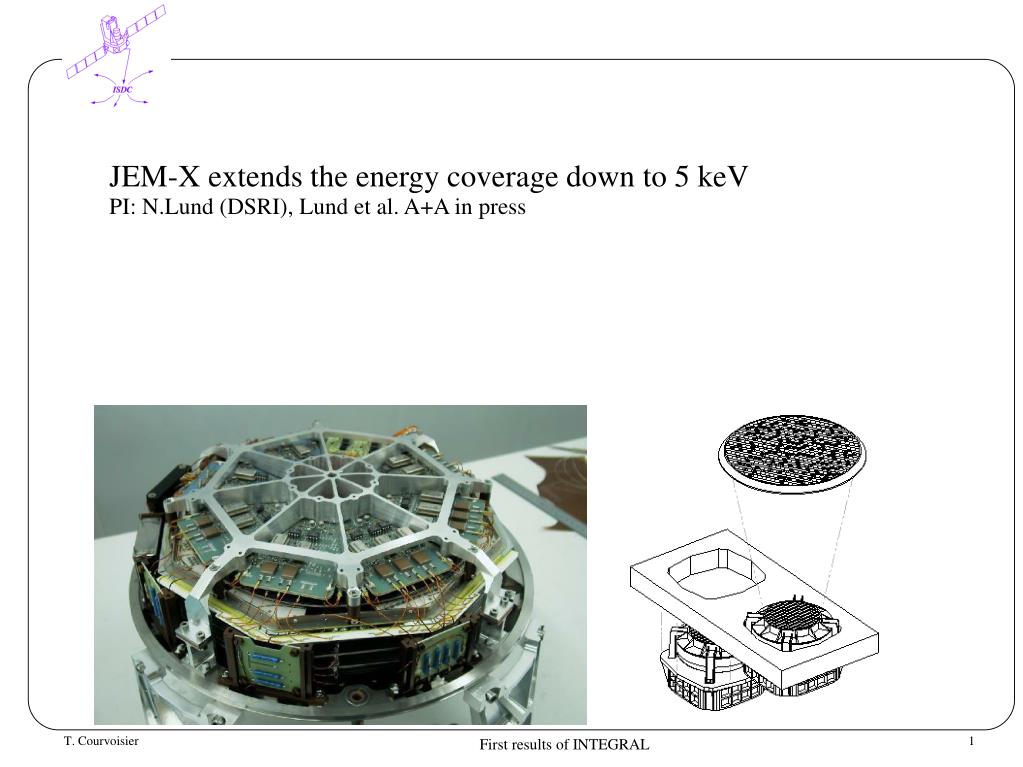 ISDC

JEM-X extends the energy coverage down to 5 keV
PI: N.Lund (DSRI), Lund et al. A+A in press

T. Courvoisier

First results of INTEGRAL

1